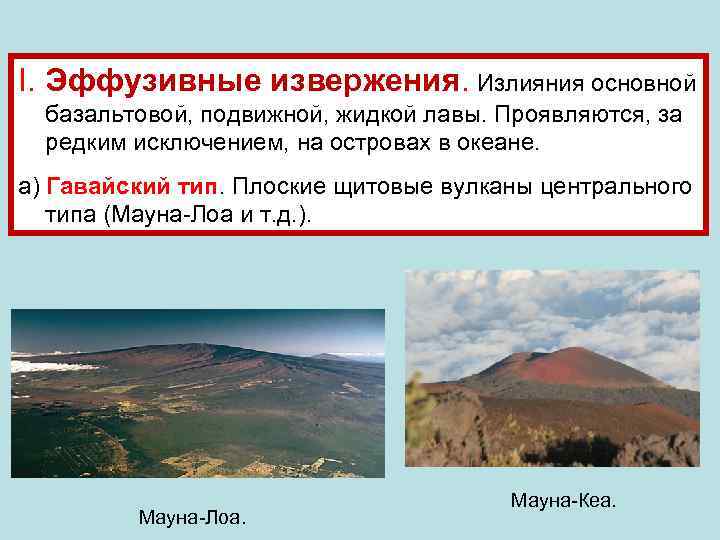 I. Эффузивные извержения. Излияния основной базальтовой, подвижной, жидкой лавы. Проявляются, за редким исключением, на островах в океане.

а) Гавайский тип. Плоские щитовые вулканы центрального типа (Мауна-Лоа и т.д.).

Мауна-Лоа.

Мауна-Кеа.